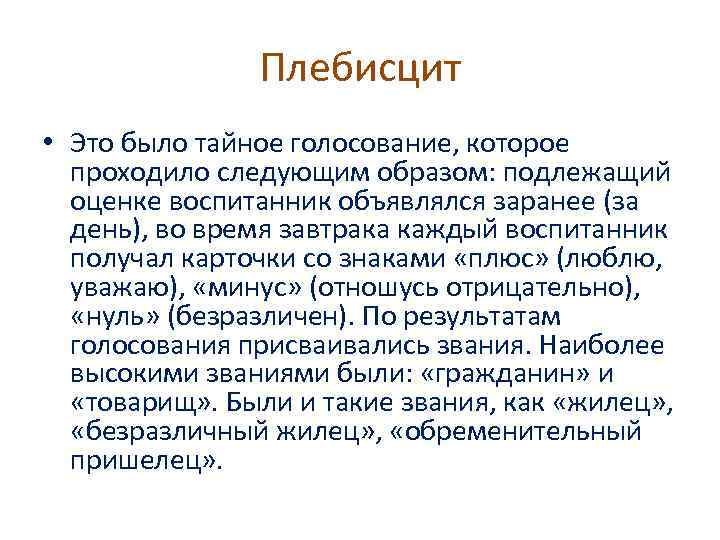 Плебисцит

• Это было тайное голосование, которое проходило следующим образом: подлежащий оценке воспитанник объявлялся заранее (за день), во время завтрака каждый воспитанник получал карточки со знаками «плюс» (люблю, уважаю), «минус» (отношусь отрицательно), «нуль» (безразличен). По результатам голосования присваивались звания. Наиболее высокими званиями были: «гражданин» и «товарищ». Были и такие звания, как «жилец», «безразличный жилец», «обременительный пришелец».